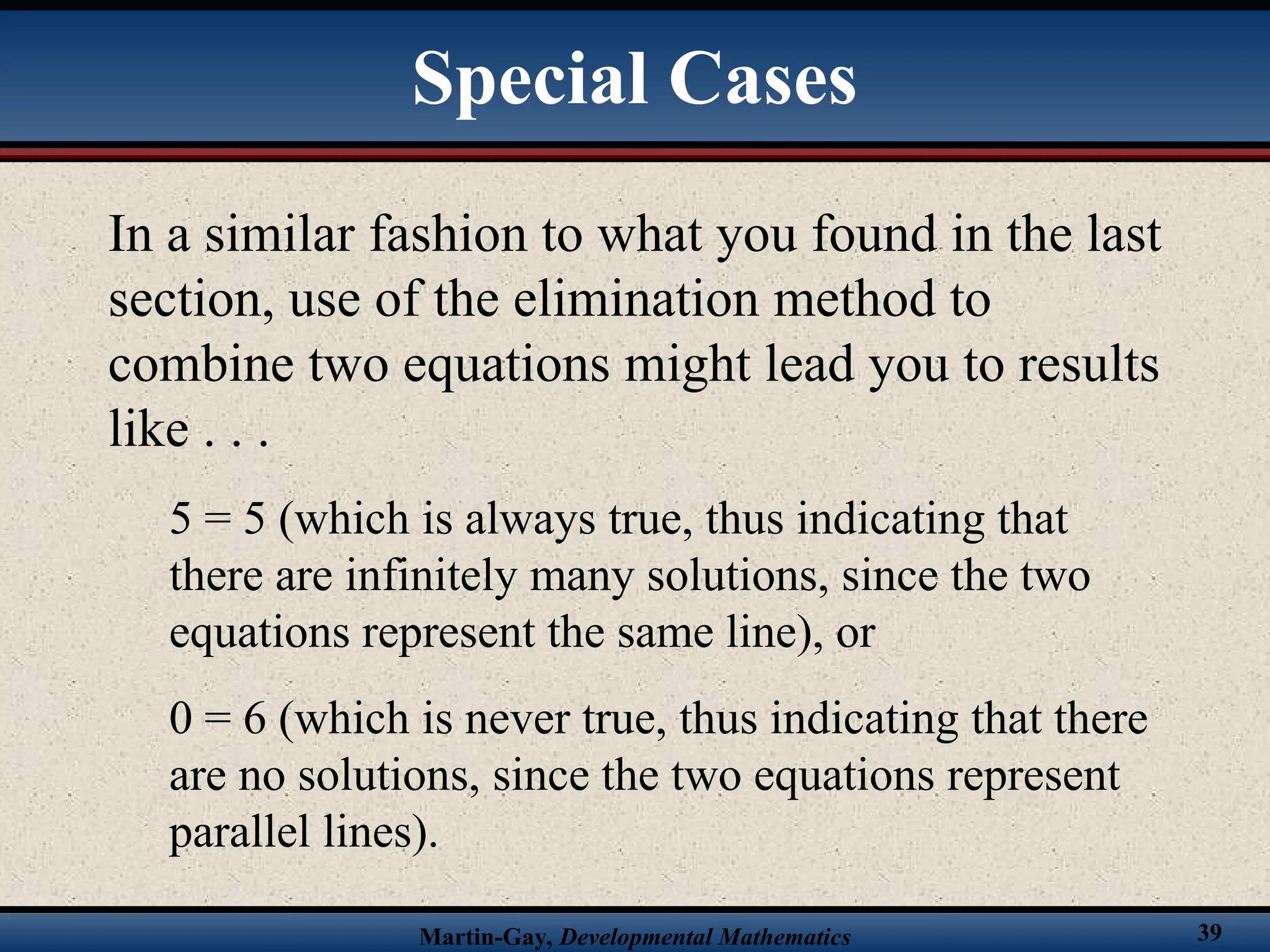 Special Cases

In a similar fashion to what you found in the last section, use of the elimination method to combine two equations might lead you to results like . . .

$5 = 5$ (which is always true, thus indicating that there are infinitely many solutions, since the two equations represent the same line), or

$0 = 6$ (which is never true, thus indicating that there are no solutions, since the two equations represent parallel lines).

Martin-Gay, Developmental Mathematics

39